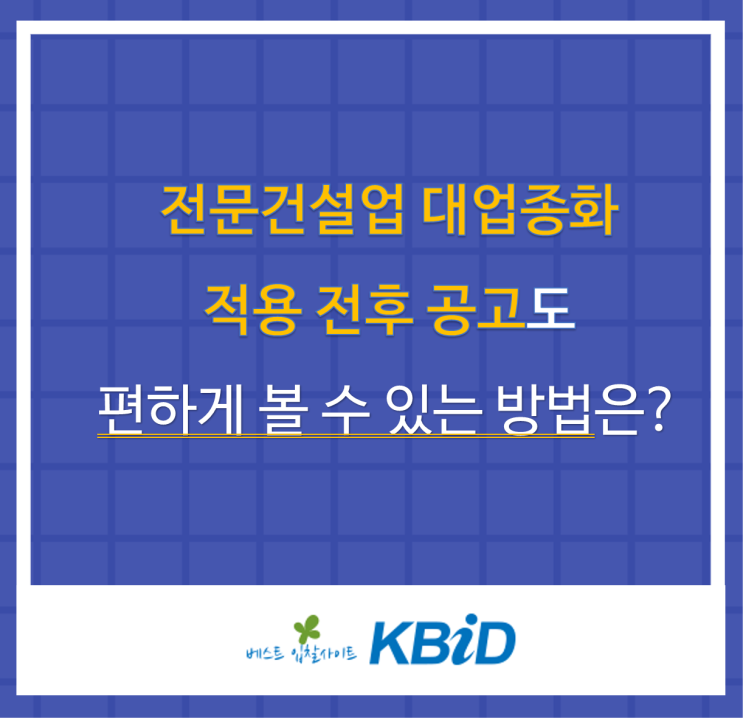 전문건설업 대업종화

적용 전후 공고도

편하게 볼 수 있는 방법은?

베스트 입찰사이트 KBiD